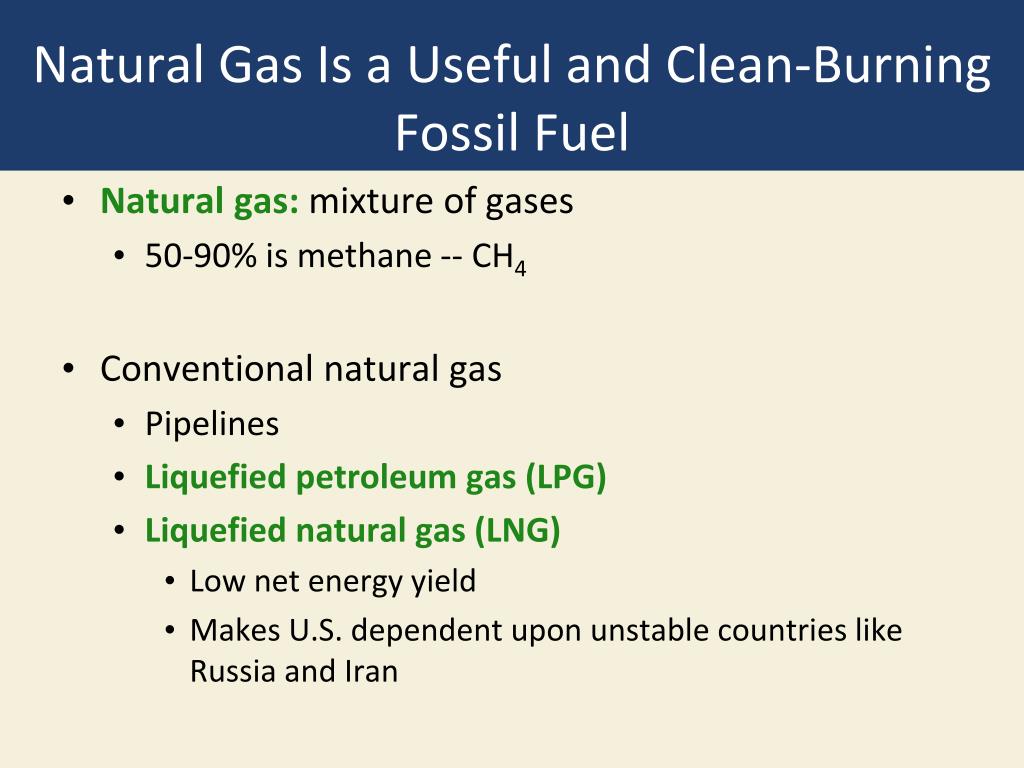 Natural Gas Is a Useful and Clean-Burning Fossil Fuel

• Natural gas: mixture of gases
  • 50-90% is methane -- $CH_4$

• Conventional natural gas
  • Pipelines
  • Liquefied petroleum gas (LPG)
  • Liquefied natural gas (LNG)
    • Low net energy yield
    • Makes U.S. dependent upon unstable countries like Russia and Iran